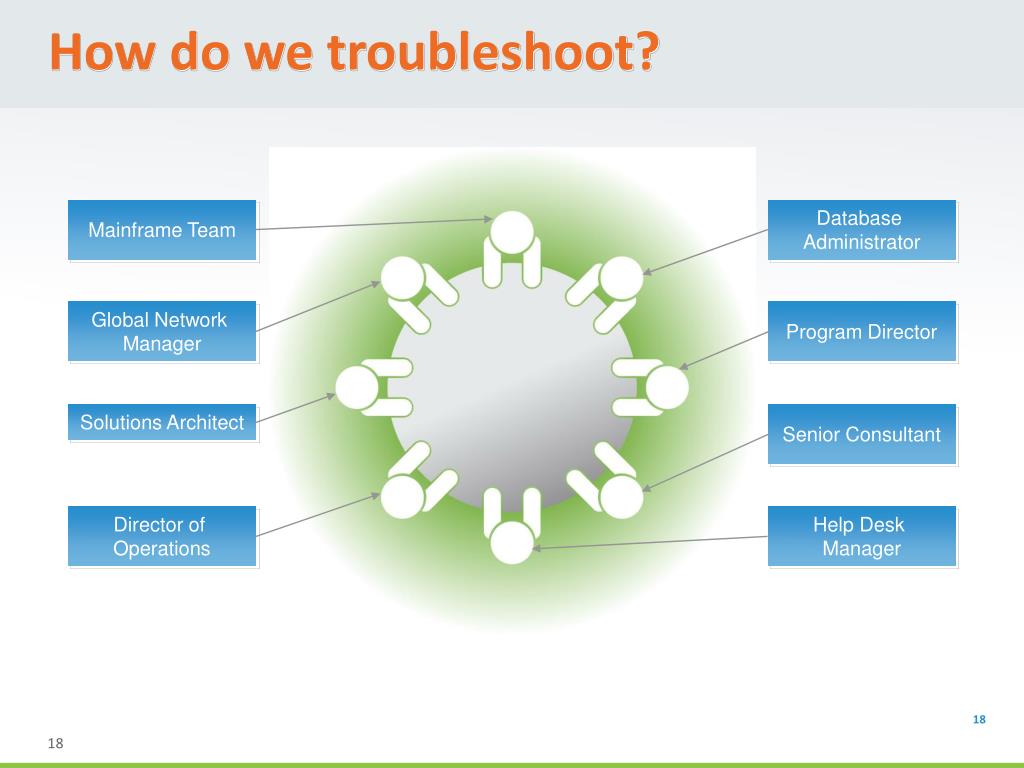 How do we troubleshoot?

Mainframe Team

Global Network Manager

Solutions Architect

Director of Operations

Database Administrator

Program Director

Senior Consultant

Help Desk Manager

18

18